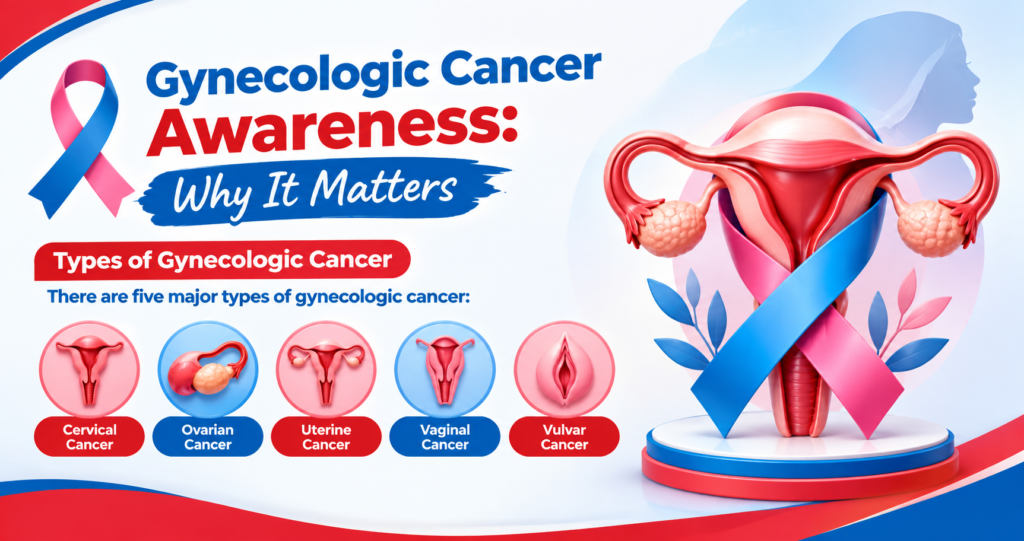 Gynecologic Cancer Awareness: Why It Matters

Types of Gynecologic Cancer

There are five major types of gynecologic cancer:

Cervical Cancer

Ovarian Cancer

Uterine Cancer

Vaginal Cancer

Vulvar Cancer